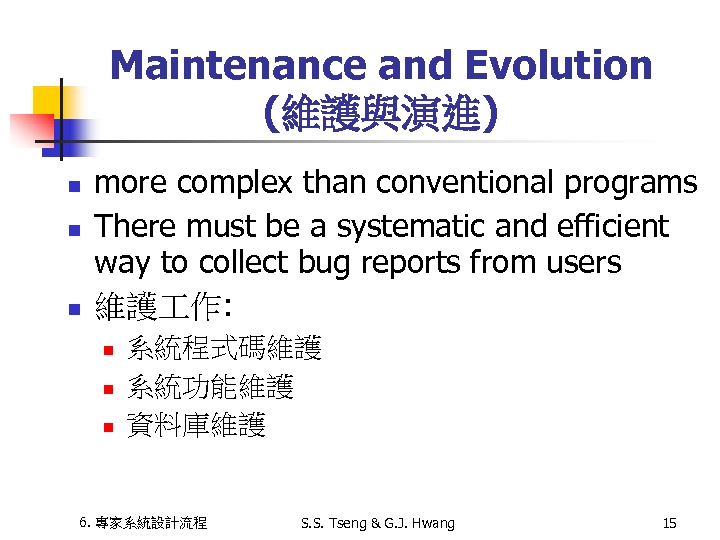 Maintenance and Evolution (維護與演進)

- more complex than conventional programs
- There must be a systematic and efficient way to collect bug reports from users
- 維護工作:
  - 系統程式碼維護
  - 系統功能維護
  - 資料庫維護

6. 專家系統設計流程　S.S. Tseng & G.J. Hwang　15